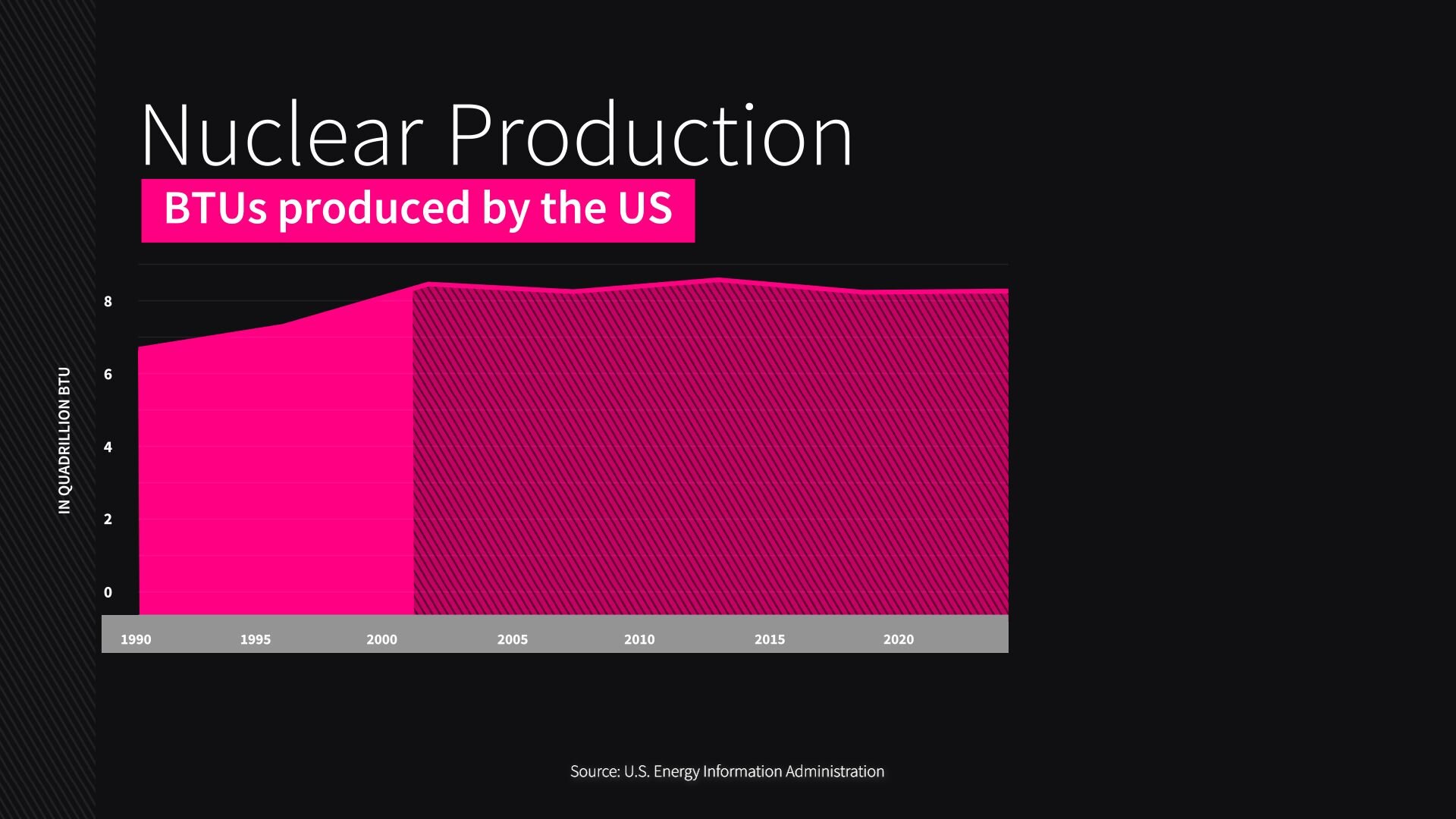 Nuclear Production

BTUs produced by the US

IN QUADRILLION BTU

8
6
4
2
0

1990
1995
2000
2005
2010
2015
2020

Source: U.S. Energy Information Administration